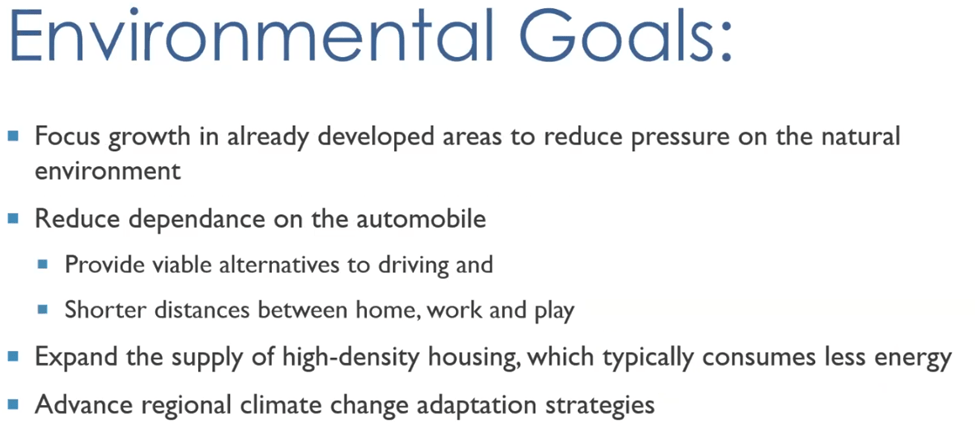 Environmental Goals:

- Focus growth in already developed areas to reduce pressure on the natural environment
- Reduce dependance on the automobile
  - Provide viable alternatives to driving and
  - Shorter distances between home, work and play
- Expand the supply of high-density housing, which typically consumes less energy
- Advance regional climate change adaptation strategies